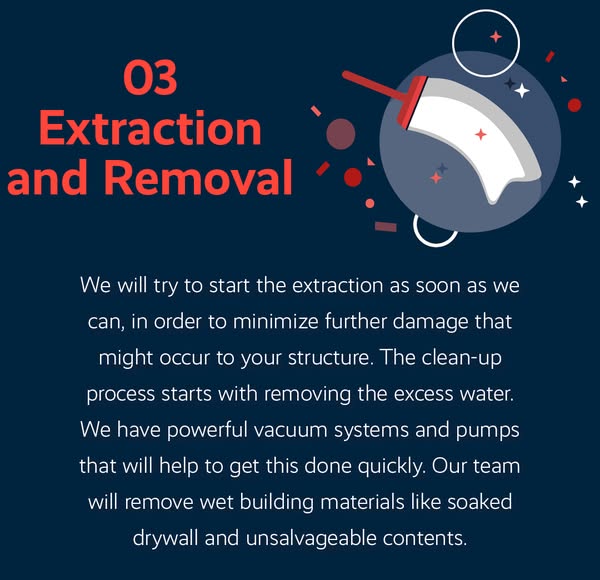 03
Extraction and Removal

We will try to start the extraction as soon as we can, in order to minimize further damage that might occur to your structure. The clean-up process starts with removing the excess water. We have powerful vacuum systems and pumps that will help to get this done quickly. Our team will remove wet building materials like soaked drywall and unsalvageable contents.